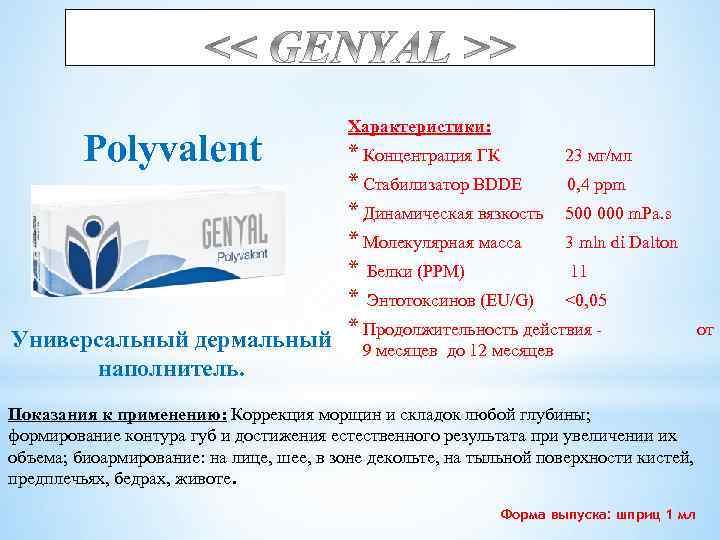 << GENYAL >>

Polyvalent

GENYAL
Polyvalent

Универсальный дермальный наполнитель.

Характеристики:
* Концентрация ГК 23 мг/мл
* Стабилизатор BDDE 0,4 ppm
* Динамическая вязкость 500 000 mPa.s
* Молекулярная масса 3 mln di Dalton
* Белки (PPM) 11
* Энтотоксинов (EU/G) <0,05
* Продолжительность действия - от 9 месяцев до 12 месяцев

Показания к применению: Коррекция морщин и складок любой глубины; формирование контура губ и достижения естественного результата при увеличении их объема; биоармирование: на лице, шее, в зоне декольте, на тыльной поверхности кистей, предплечьях, бедрах, животе.

Форма выпуска: шприц 1 мл